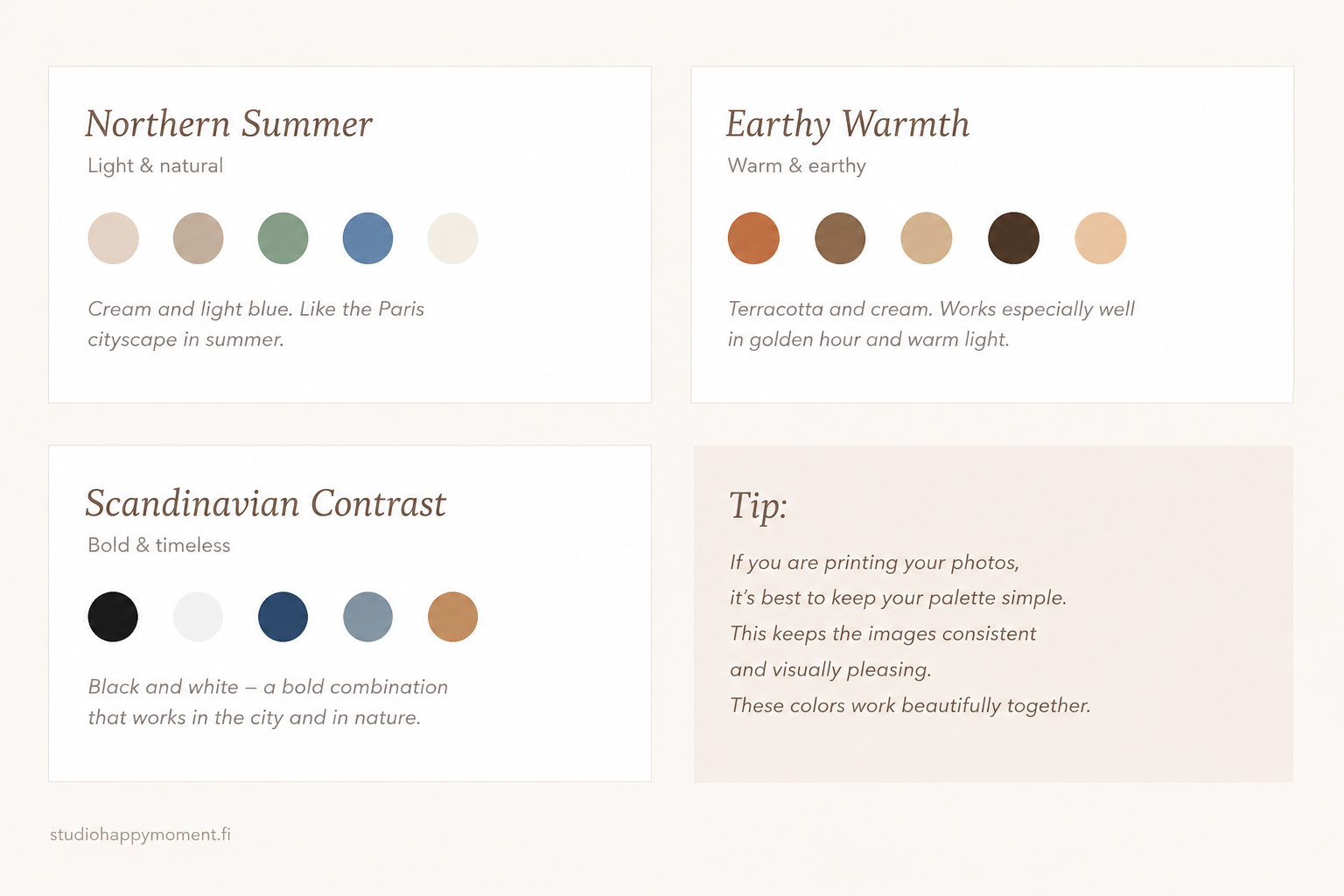 Northern Summer

Light & natural

Cream and light blue. Like the Paris cityscape in summer.

Earthy Warmth

Warm & earthy

Terracotta and cream. Works especially well in golden hour and warm light.

Scandinavian Contrast

Bold & timeless

Black and white – a bold combination that works in the city and in nature.

Tip:

If you are printing your photos,
it's best to keep your palette simple.
This keeps the images consistent
and visually pleasing.
These colors work beautifully together.

studiohappymoment.fi